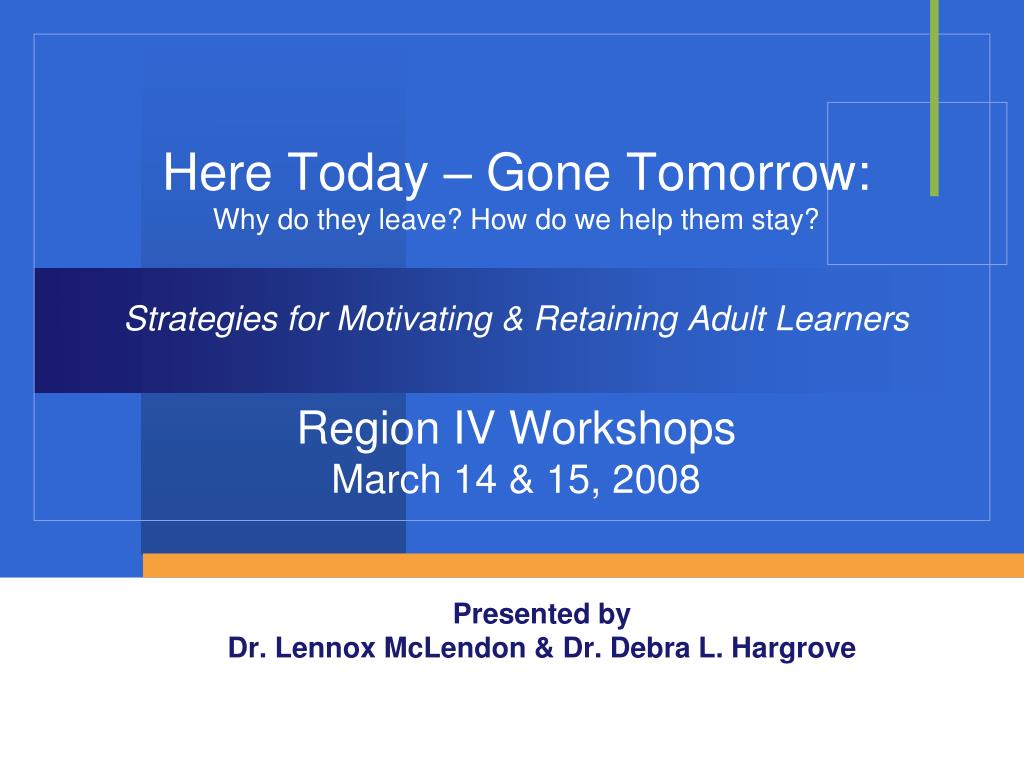 Here Today – Gone Tomorrow:
Why do they leave? How do we help them stay?

Strategies for Motivating & Retaining Adult Learners

Region IV Workshops
March 14 & 15, 2008

Presented by
Dr. Lennox McLendon & Dr. Debra L. Hargrove